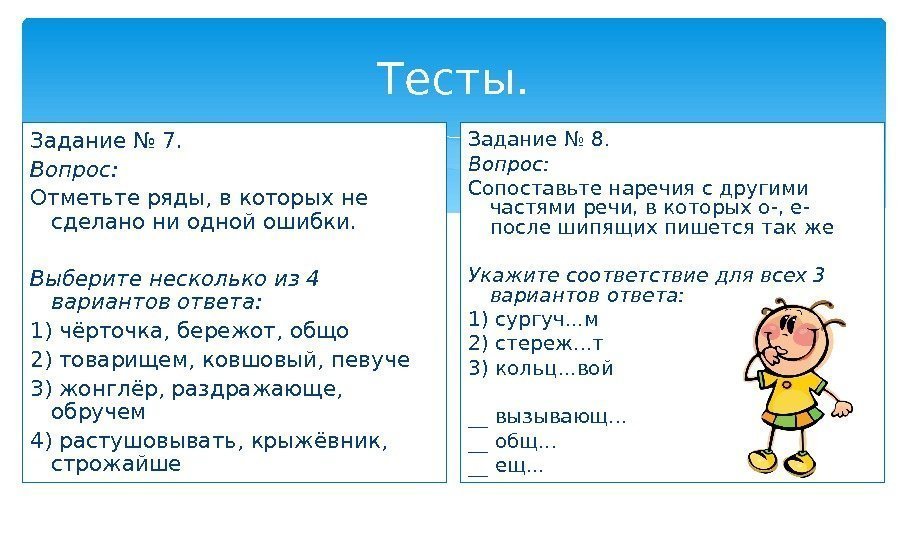 Тесты.

Задание № 7.
Вопрос:
Отметьте ряды, в которых не сделано ни одной ошибки.

Выберите несколько из 4 вариантов ответа:
1) чёрточка, бережот, общо
2) товарищем, ковшовый, певуче
3) жонглёр, раздражающе, обручем
4) растушовывать, крыжёвник, строжайше

Задание № 8.
Вопрос:
Сопоставьте наречия с другими частями речи, в которых о-, е- после шипящих пишется так же

Укажите соответствие для всех 3 вариантов ответа:
1) сургуч...м
2) стереж...т
3) кольц...вой

__ вызывающ...
__ общ...
__ ещ...